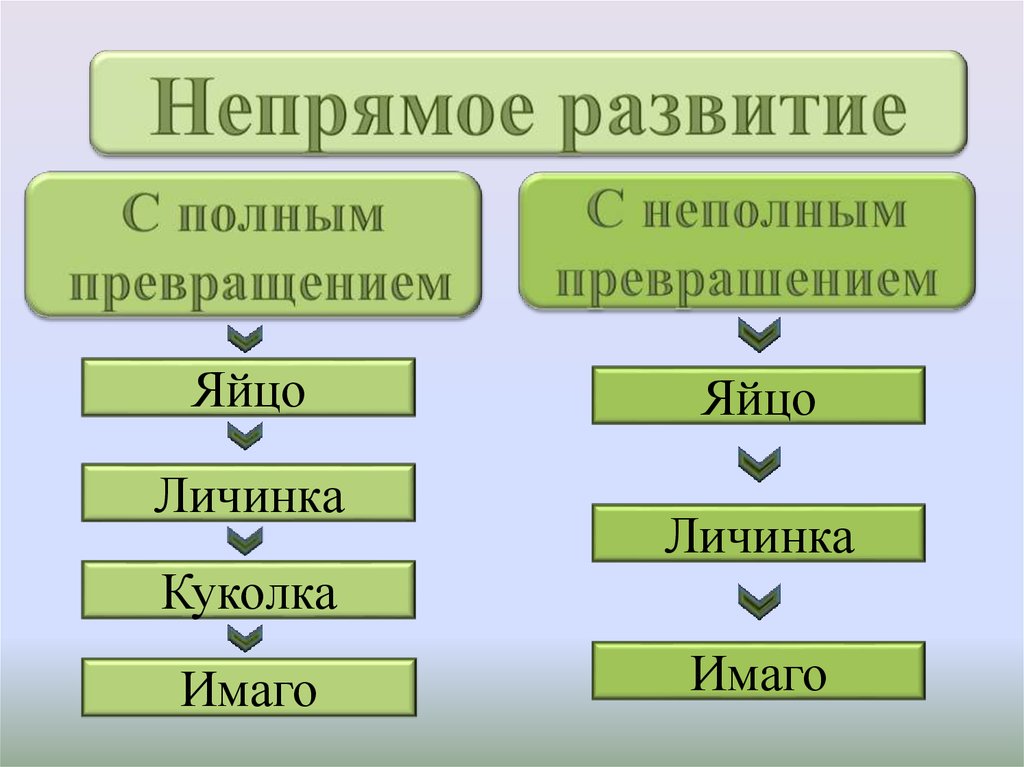 Непрямое развитие

С полным превращением

Яйцо

Личинка

Куколка

Имаго

С неполным превращением

Яйцо

Личинка

Имаго